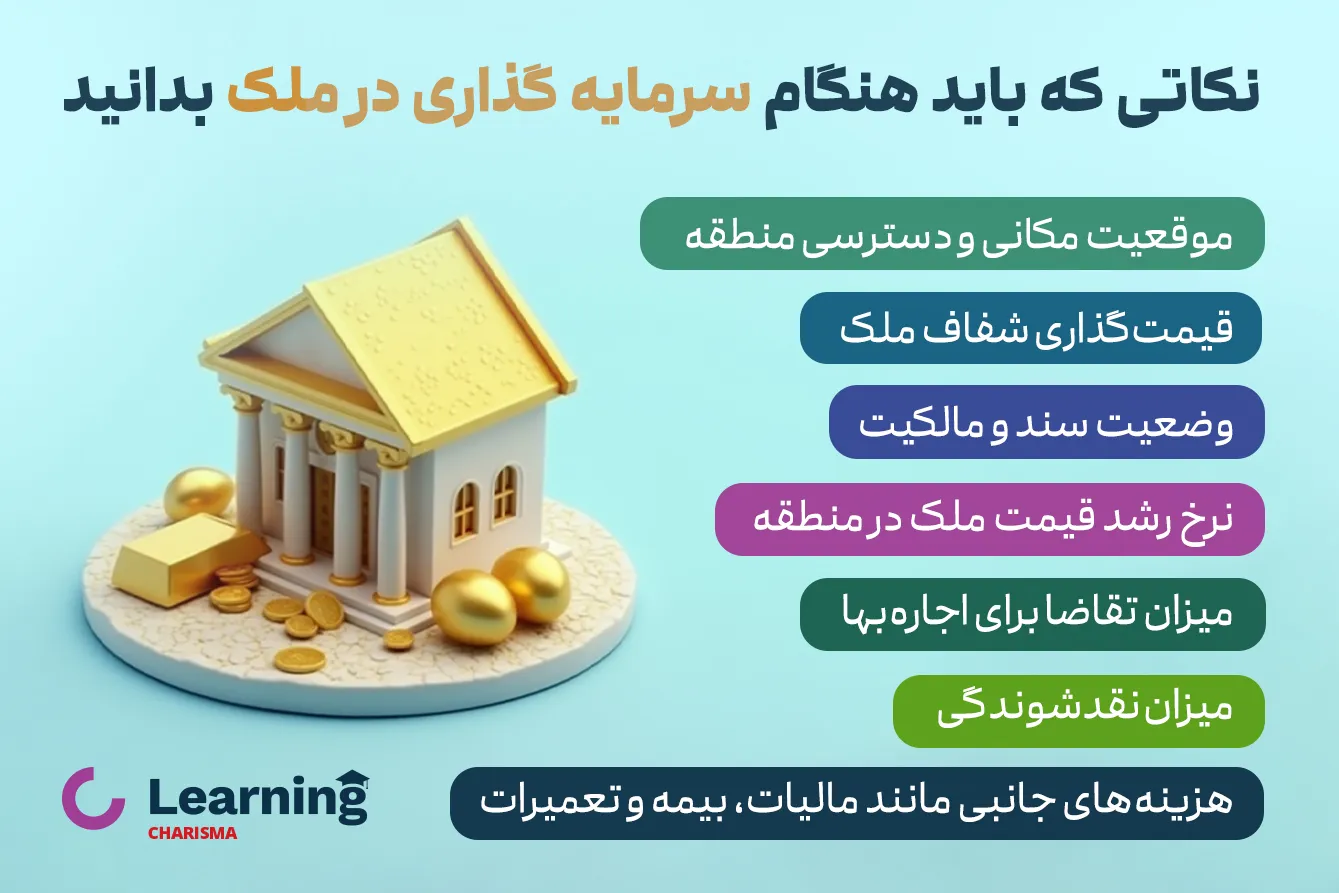 نکاتی که باید هنگام سرمایه گذاری در ملک بدانید

موقعیت مکانی و دسترسی منطقه

قیمت‌گذاری شفاف ملک

وضعیت سند و مالکیت

نرخ رشد قیمت ملک در منطقه

میزان تقاضا برای اجاره‌بها

میزان نقدشوندگی

هزینه‌های جانبی مانند مالیات، بیمه و تعمیرات

Learning
CHARISMA